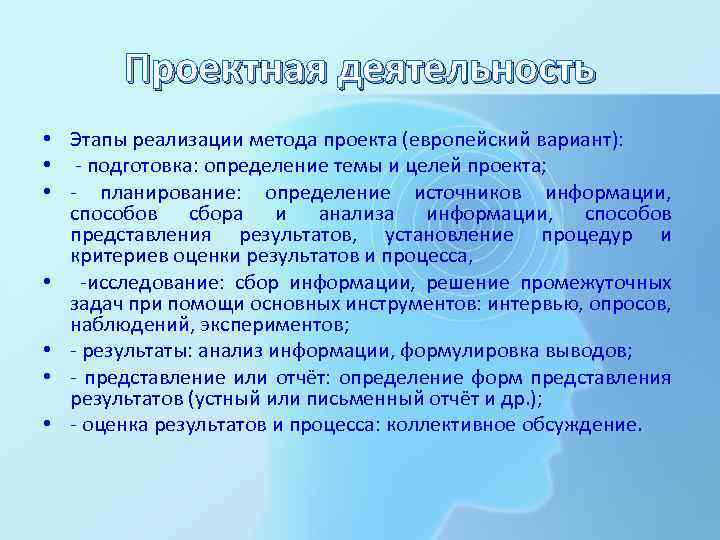 Проектная деятельность

• Этапы реализации метода проекта (европейский вариант):
• - подготовка: определение темы и целей проекта;
• - планирование: определение источников информации, способов сбора и анализа информации, способов представления результатов, установление процедур и критериев оценки результатов и процесса,
• -исследование: сбор информации, решение промежуточных задач при помощи основных инструментов: интервью, опросов, наблюдений, экспериментов;
• - результаты: анализ информации, формулировка выводов;
• - представление или отчёт: определение форм представления результатов (устный или письменный отчёт и др.);
• - оценка результатов и процесса: коллективное обсуждение.